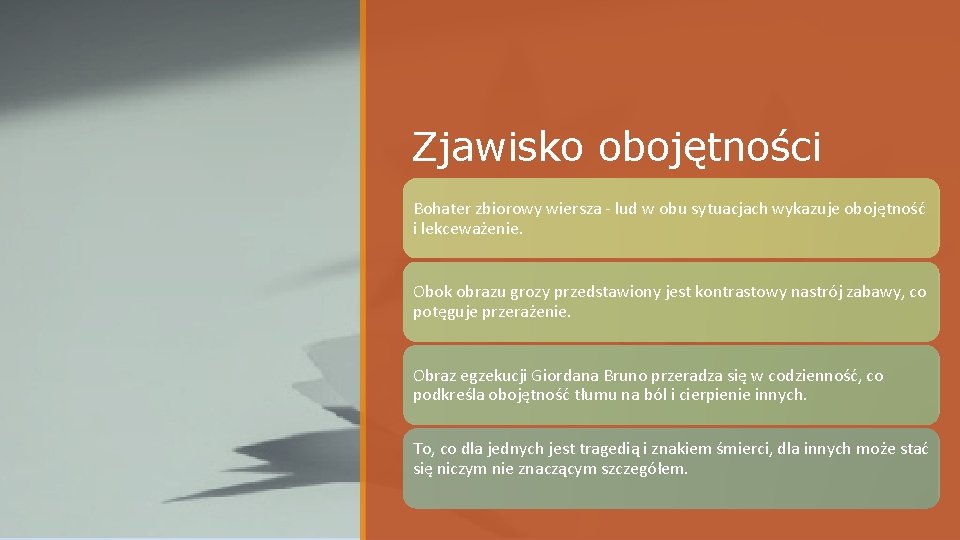 Zjawisko obojętności

Bohater zbiorowy wiersza - lud w obu sytuacjach wykazuje obojętność i lekceważenie.

Obok obrazu grozy przedstawiony jest kontrastowy nastrój zabawy, co potęguje przerażenie.

Obraz egzekucji Giordana Bruno przeradza się w codzienność, co podkreśla obojętność tłumu na ból i cierpienie innych.

To, co dla jednych jest tragedią i znakiem śmierci, dla innych może stać się niczym nie znaczącym szczegółem.